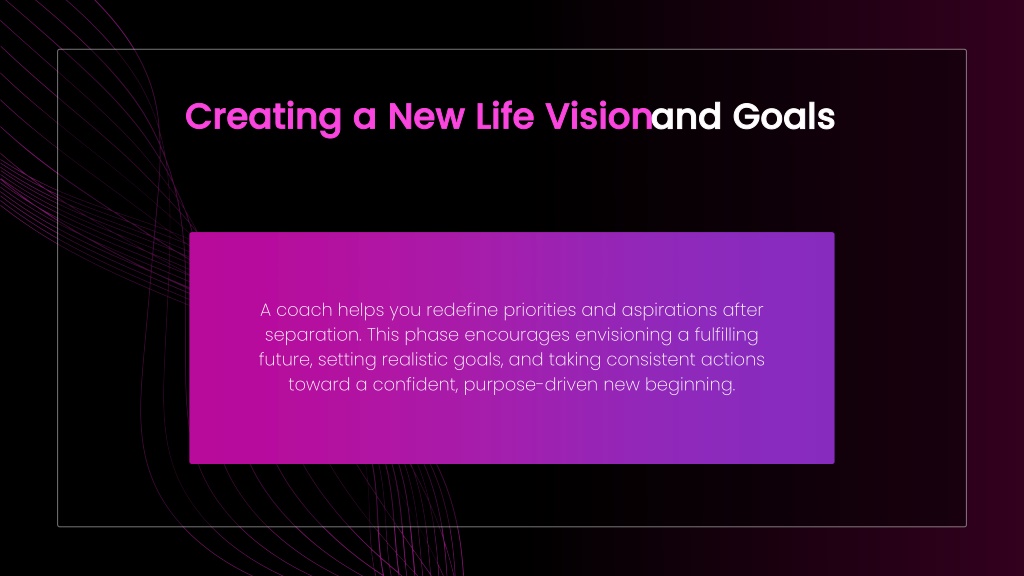 Creating a New Life Visionand Goals

A coach helps you redefine priorities and aspirations after separation. This phase encourages envisioning a fulfilling future, setting realistic goals, and taking consistent actions toward a confident, purpose-driven new beginning.